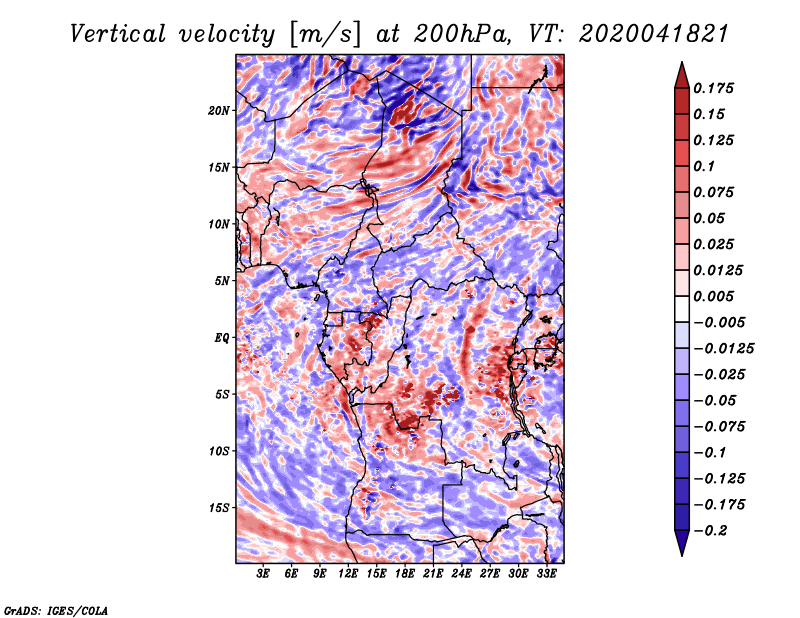 Vertical velocity [m/s] at 200hPa, VT: 2020041821

20N
15N
10N
5N
EQ
5S
10S
15S

3E 6E 9E 12E 15E 18E 21E 24E 27E 30E 33E

0.175
0.15
0.125
0.1
0.075
0.05
0.025
0.0125
0.005
−0.005
−0.0125
−0.025
−0.05
−0.075
−0.1
−0.125
−0.175
−0.2

GrADS: IGES/COLA